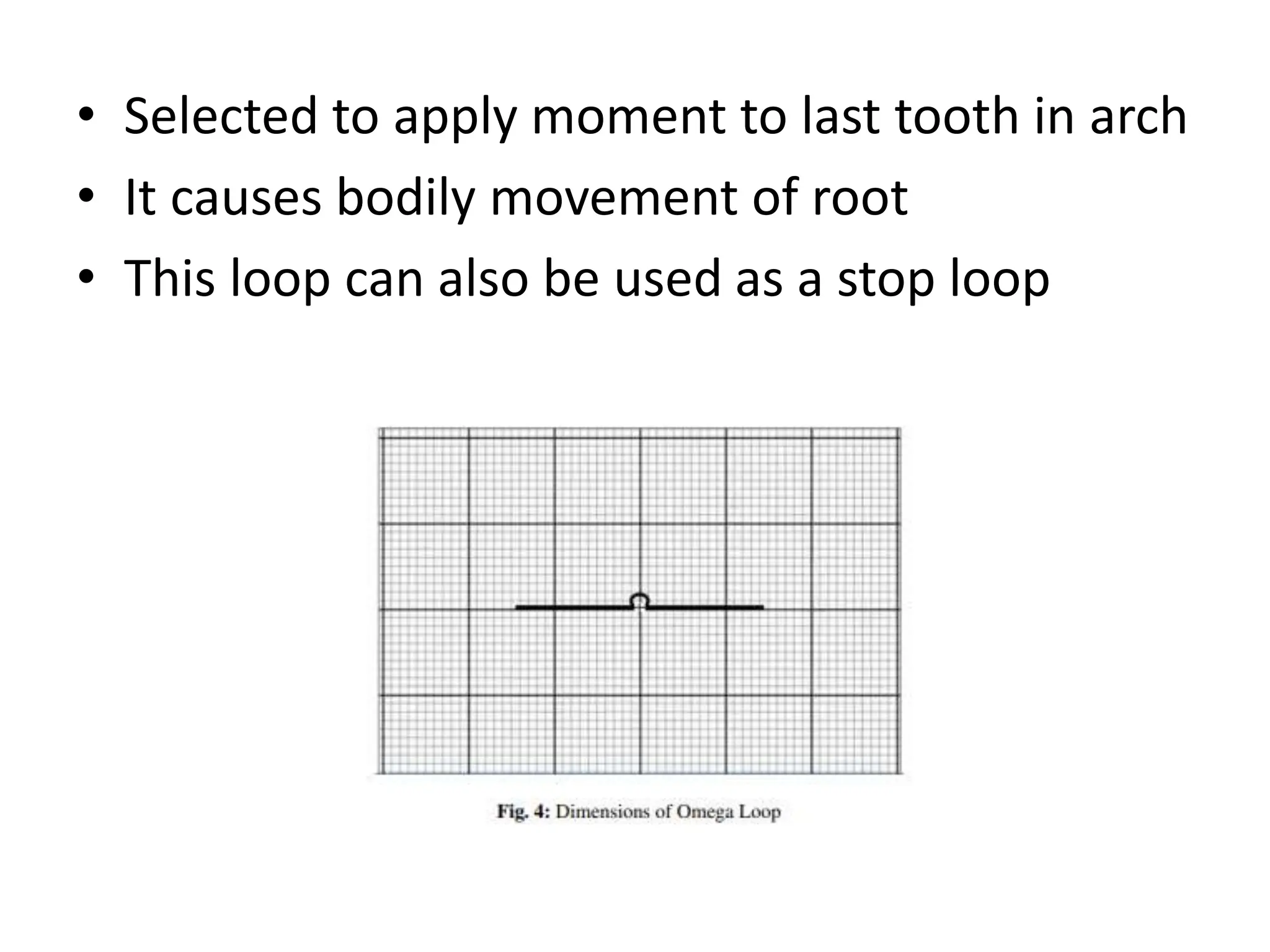 • Selected to apply moment to last tooth in arch
• It causes bodily movement of root
• This loop can also be used as a stop loop

Fig. 4: Dimensions of Omega Loop